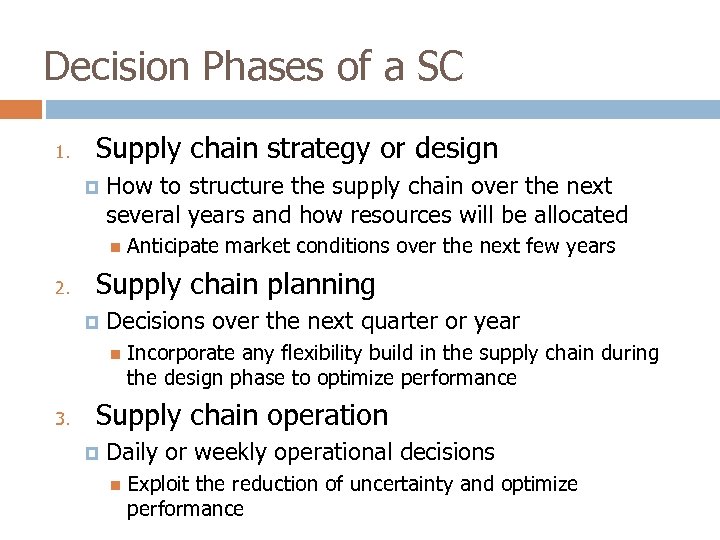 Decision Phases of a SC

1. Supply chain strategy or design

How to structure the supply chain over the next several years and how resources will be allocated

Anticipate market conditions over the next few years

2. Supply chain planning

Decisions over the next quarter or year

Incorporate any flexibility build in the supply chain during the design phase to optimize performance

3. Supply chain operation

Daily or weekly operational decisions

Exploit the reduction of uncertainty and optimize performance